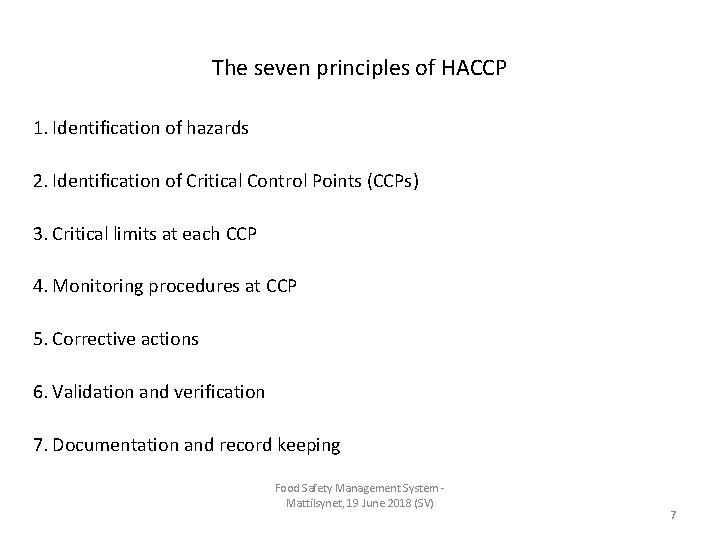 The seven principles of HACCP

1. Identification of hazards

2. Identification of Critical Control Points (CCPs)

3. Critical limits at each CCP

4. Monitoring procedures at CCP

5. Corrective actions

6. Validation and verification

7. Documentation and record keeping

Food Safety Management System - Mattilsynet, 19 June 2018 (SV)

7